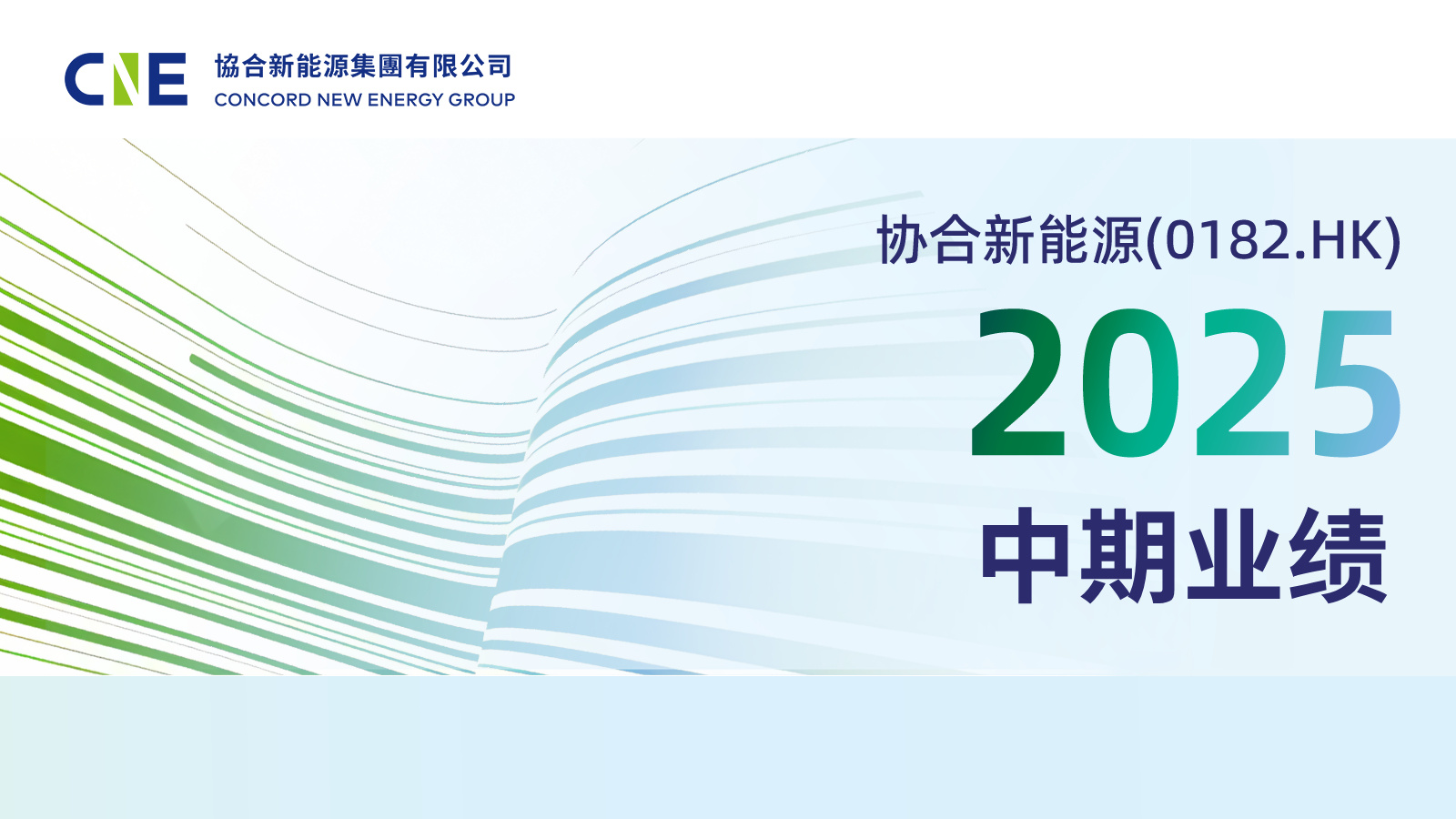 CNE 協合新能源集團有限公司
CONCORD NEW ENERGY GROUP

协合新能源(0182.HK)

2025

中期业绩